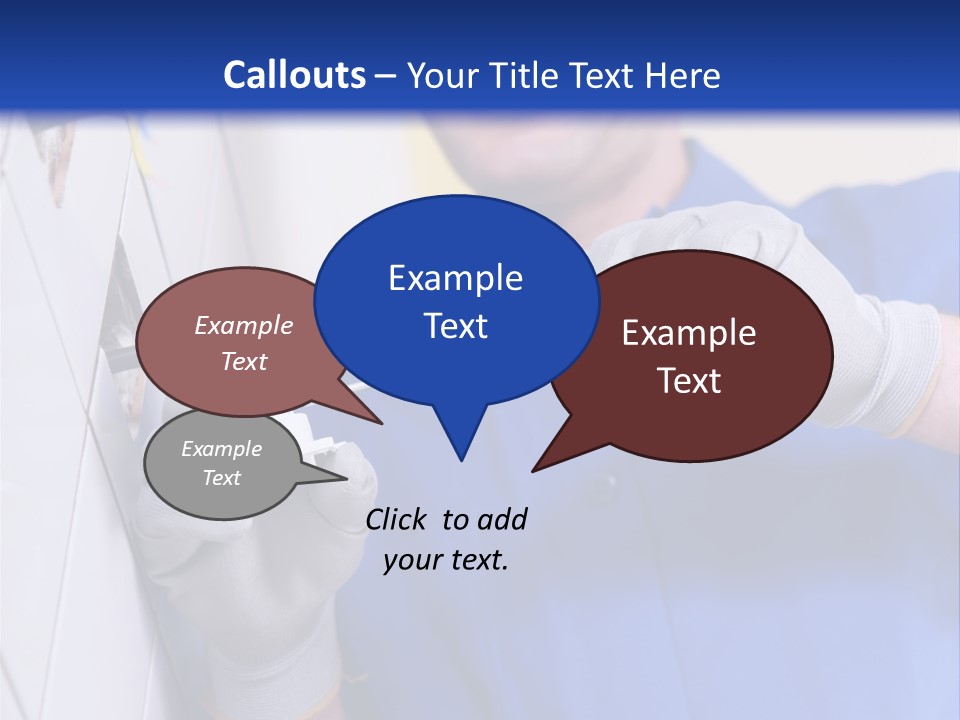 Callouts – Your Title Text Here

Example Text

Example Text

Example Text

Example Text

Click to add your text.